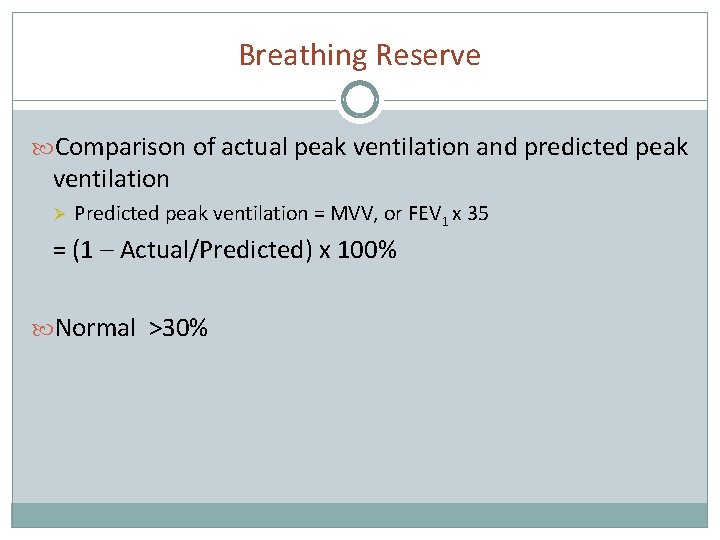 Breathing Reserve

Comparison of actual peak ventilation and predicted peak ventilation

Predicted peak ventilation = MVV, or $FEV_1$ x 35

= (1 – Actual/Predicted) x 100%

Normal >30%